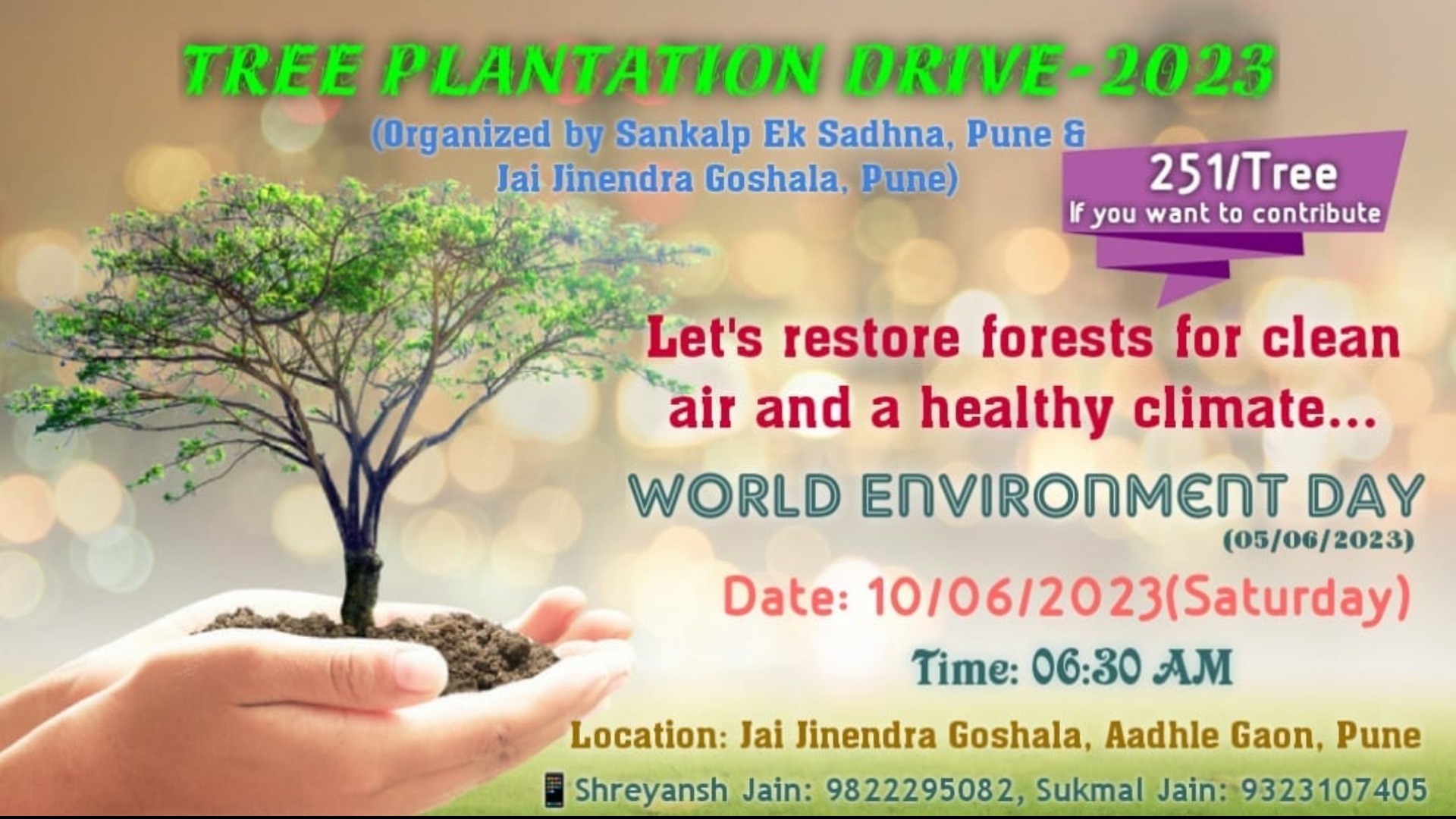 TREE PLANTATION DRIVE-2023
(Organized by Sankalp Ek Sadhna, Pune & Jai Jinendra Goshala, Pune)

251/Tree
If you want to contribute

Let's restore forests for clean air and a healthy climate...

WORLD ENVIRONMENT DAY
(05/06/2023)

Date: 10/06/2023(Saturday)

Time: 06:30 AM

Location: Jai Jinendra Goshala, Aadhle Gaon, Pune

Shreyansh Jain: 9822295082, Sukmal Jain: 9323107405